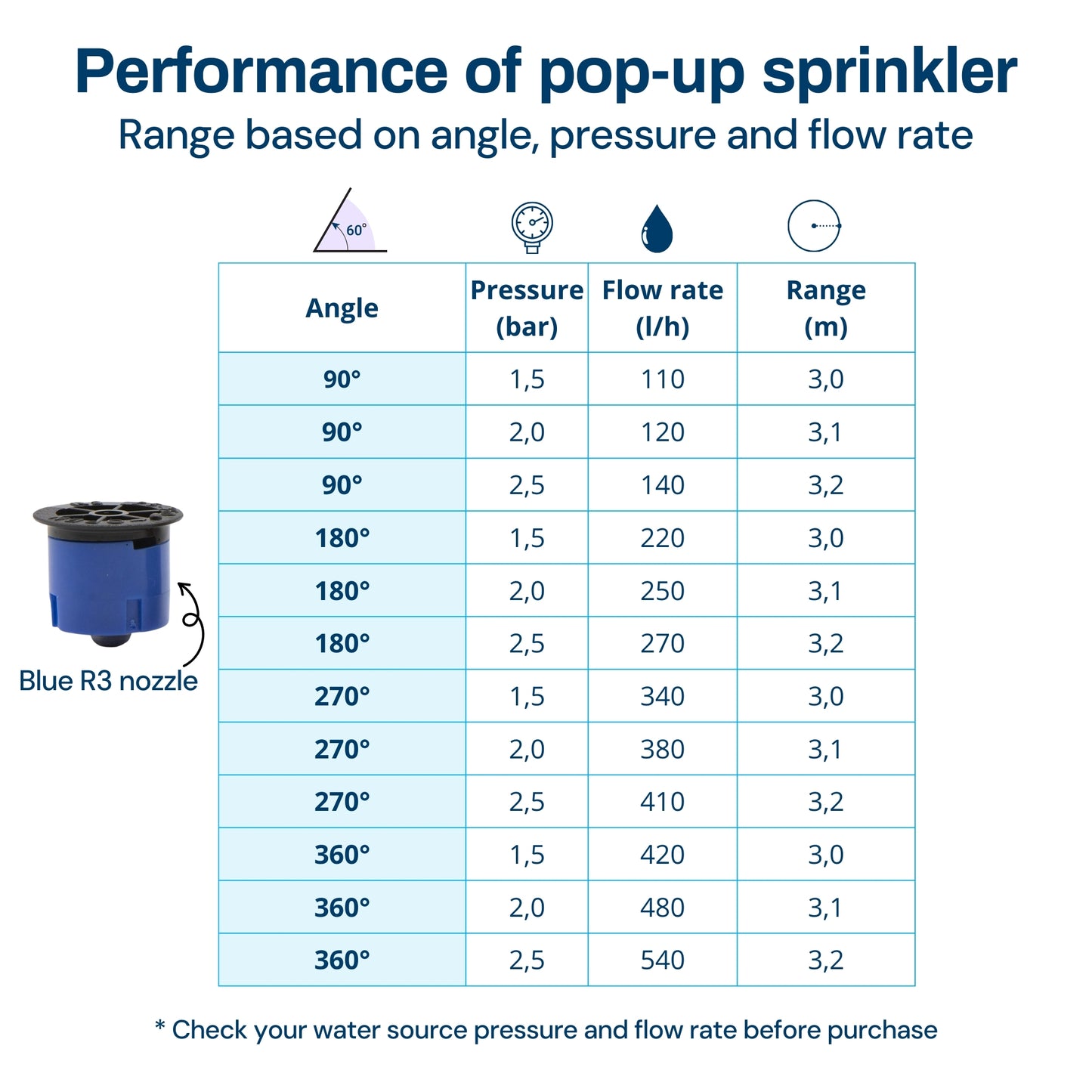 Performance of pop-up sprinkler
Range based on angle, pressure and flow rate

60°

| Angle | Pressure (bar) | Flow rate (l/h) | Range (m) |
|---|---|---|---|
| 90° | 1,5 | 110 | 3,0 |
| 90° | 2,0 | 120 | 3,1 |
| 90° | 2,5 | 140 | 3,2 |
| 180° | 1,5 | 220 | 3,0 |
| 180° | 2,0 | 250 | 3,1 |
| 180° | 2,5 | 270 | 3,2 |
| 270° | 1,5 | 340 | 3,0 |
| 270° | 2,0 | 380 | 3,1 |
| 270° | 2,5 | 410 | 3,2 |
| 360° | 1,5 | 420 | 3,0 |
| 360° | 2,0 | 480 | 3,1 |
| 360° | 2,5 | 540 | 3,2 |

Blue R3 nozzle

* Check your water source pressure and flow rate before purchase